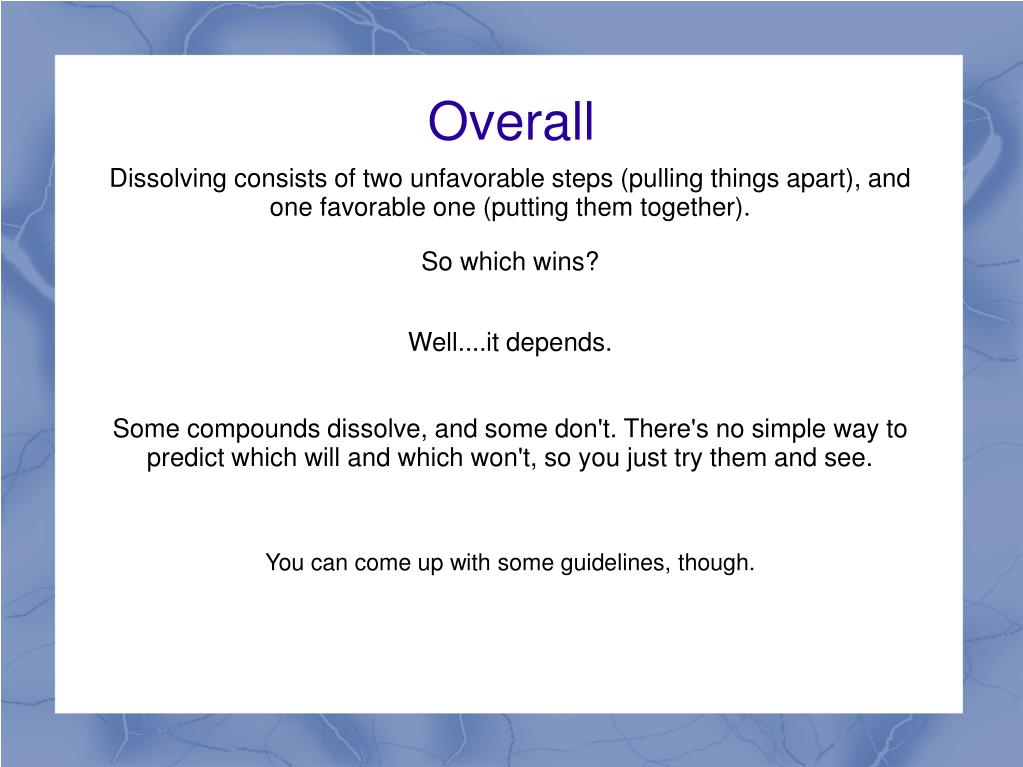 Overall

Dissolving consists of two unfavorable steps (pulling things apart), and one favorable one (putting them together).

So which wins?

Well....it depends.

Some compounds dissolve, and some don't. There's no simple way to predict which will and which won't, so you just try them and see.

You can come up with some guidelines, though.